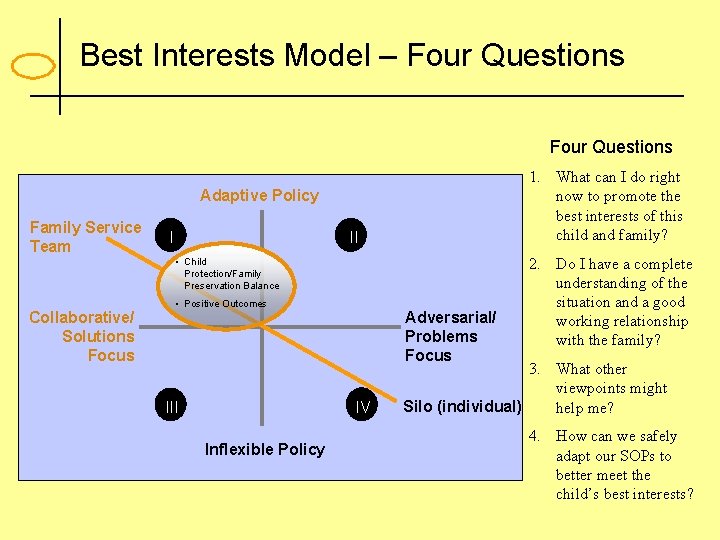 Best Interests Model – Four Questions

Adaptive Policy

Family Service Team

I

II

• Child Protection/Family Preservation Balance

• Positive Outcomes

Collaborative/ Solutions Focus

Adversarial/ Problems Focus

III

IV

Silo (individual)

Inflexible Policy

Four Questions

1. What can I do right now to promote the best interests of this child and family?

2. Do I have a complete understanding of the situation and a good working relationship with the family?

3. What other viewpoints might help me?

4. How can we safely adapt our SOPs to better meet the child's best interests?